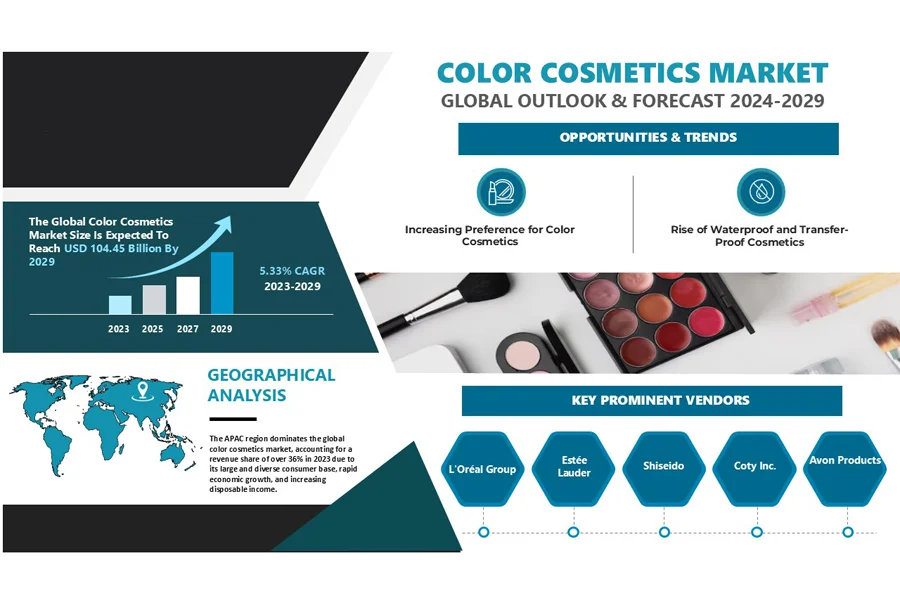 COLOR COSMETICS MARKET
GLOBAL OUTLOOK & FORECAST 2024-2029

OPPORTUNITIES & TRENDS

Increasing Preference for Color Cosmetics

Rise of Waterproof and Transfer-Proof Cosmetics

The Global Color Cosmetics Market Size Is Expected To Reach USD 104.45 Billion By 2029

5.33% CAGR
2023-2029

2023 2025 2027 2029

GEOGRAPHICAL ANALYSIS

The APAC region dominates the global color cosmetics market, accounting for a revenue share of over 36% in 2023 due to its large and diverse consumer base, rapid economic growth, and increasing disposable income.

KEY PROMINENT VENDORS

L'Oréal Group

Estée Lauder

Shiseido

Coty Inc.

Avon Products